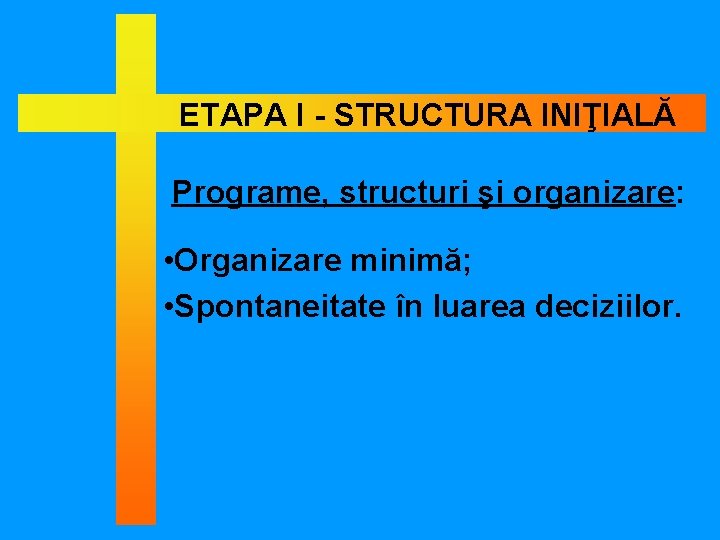 ETAPA I - STRUCTURA INIŢIALĂ

Programe, structuri şi organizare:

•Organizare minimă;
•Spontaneitate în luarea deciziilor.